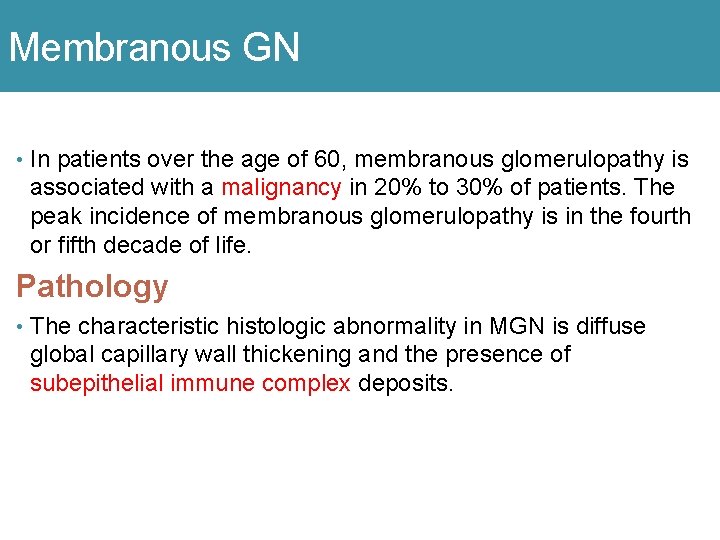 Membranous GN

• In patients over the age of 60, membranous glomerulopathy is associated with a malignancy in 20% to 30% of patients. The peak incidence of membranous glomerulopathy is in the fourth or fifth decade of life.

Pathology

• The characteristic histologic abnormality in MGN is diffuse global capillary wall thickening and the presence of subepithelial immune complex deposits.